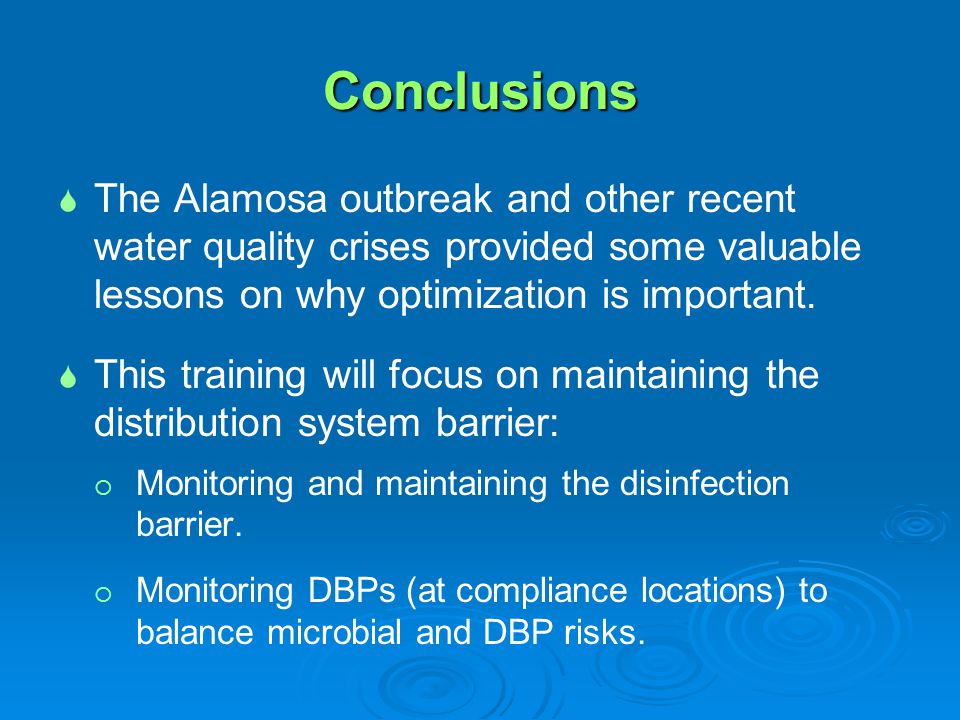 Conclusions

The Alamosa outbreak and other recent water quality crises provided some valuable lessons on why optimization is important.

This training will focus on maintaining the distribution system barrier:

Monitoring and maintaining the disinfection barrier.

Monitoring DBPs (at compliance locations) to balance microbial and DBP risks.